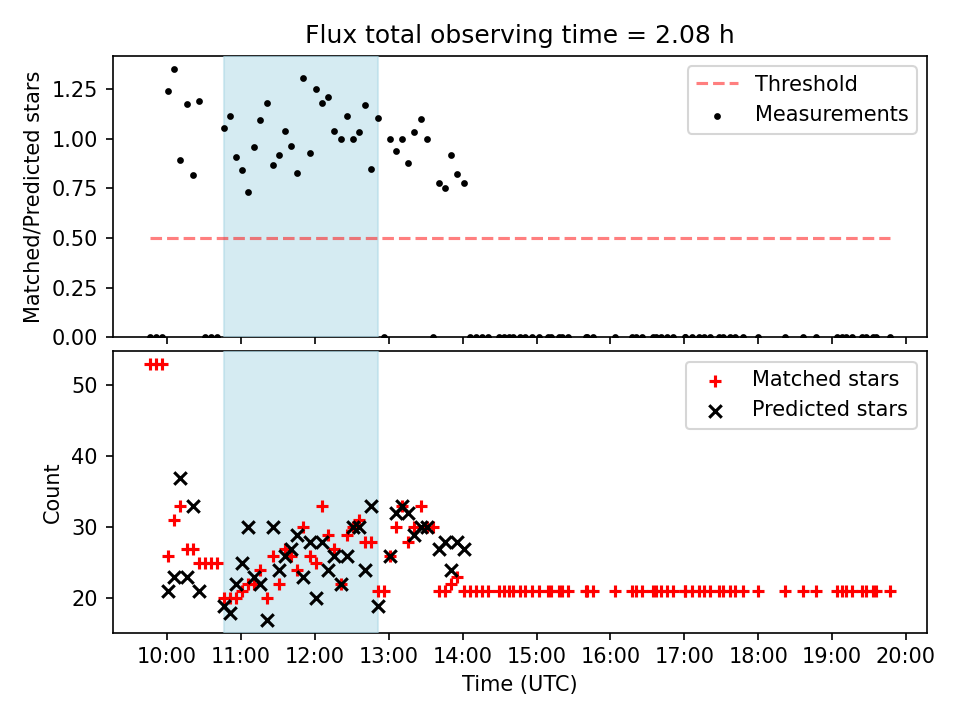 Flux total observing time = 2.08 h

Matched/Predicted stars

1.25
1.00
0.75
0.50
0.25
0.00

Threshold
Measurements

Count

50
40
30
20

Matched stars
Predicted stars

10:00 11:00 12:00 13:00 14:00 15:00 16:00 17:00 18:00 19:00 20:00
Time (UTC)